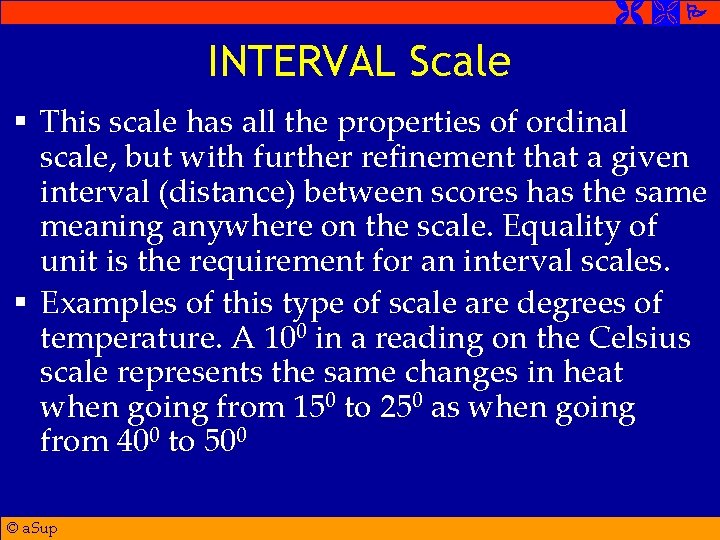 INTERVAL Scale

▪ This scale has all the properties of ordinal scale, but with further refinement that a given interval (distance) between scores has the same meaning anywhere on the scale. Equality of unit is the requirement for an interval scales.

▪ Examples of this type of scale are degrees of temperature. A $10^0$ in a reading on the Celsius scale represents the same changes in heat when going from $15^0$ to $25^0$ as when going from $40^0$ to $50^0$

© aSup